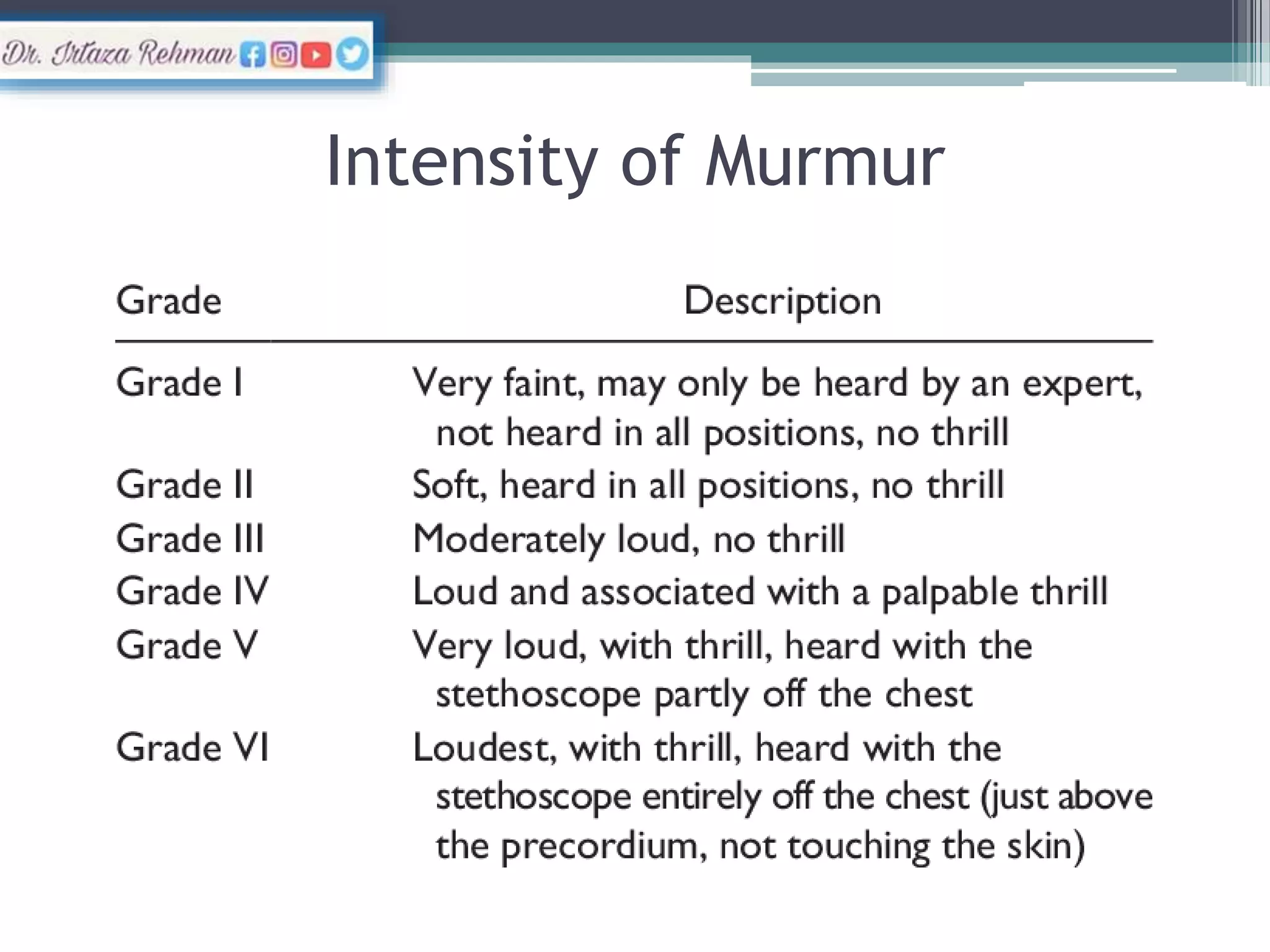 Dr. Irtaza Rehman

Intensity of Murmur

| Grade | Description |
|---|---|
| Grade I | Very faint, may only be heard by an expert, not heard in all positions, no thrill |
| Grade II | Soft, heard in all positions, no thrill |
| Grade III | Moderately loud, no thrill |
| Grade IV | Loud and associated with a palpable thrill |
| Grade V | Very loud, with thrill, heard with the stethoscope partly off the chest |
| Grade VI | Loudest, with thrill, heard with the stethoscope entirely off the chest (just above the precordium, not touching the skin) |